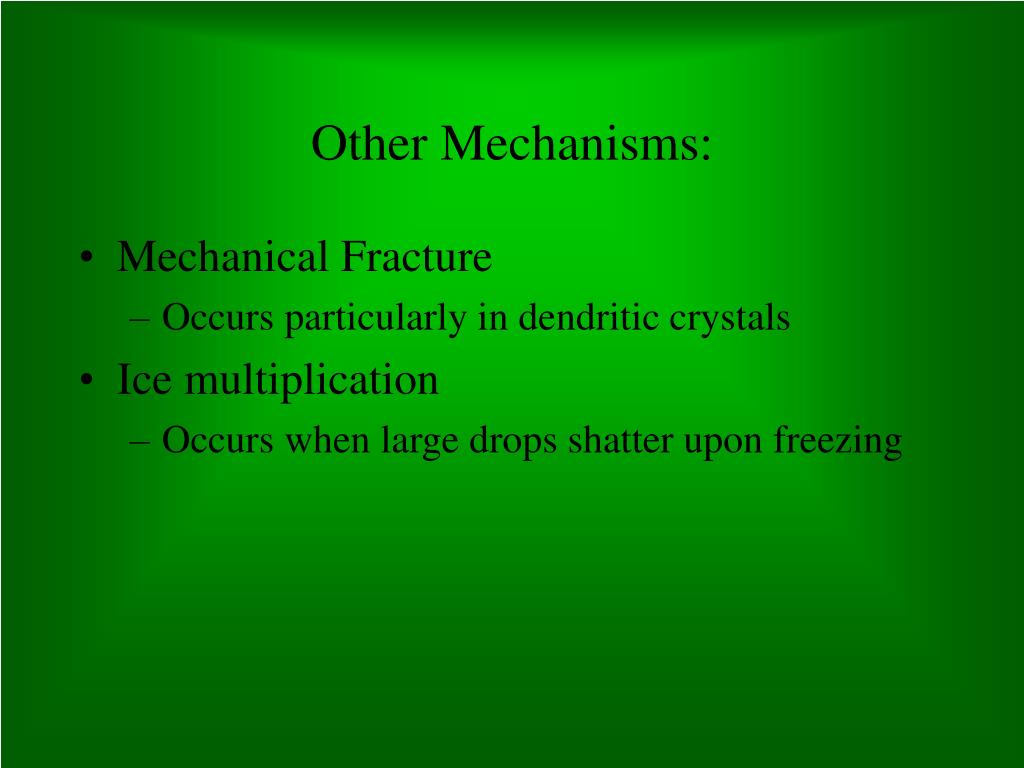 Other Mechanisms:

• Mechanical Fracture
– Occurs particularly in dendritic crystals
• Ice multiplication
– Occurs when large drops shatter upon freezing